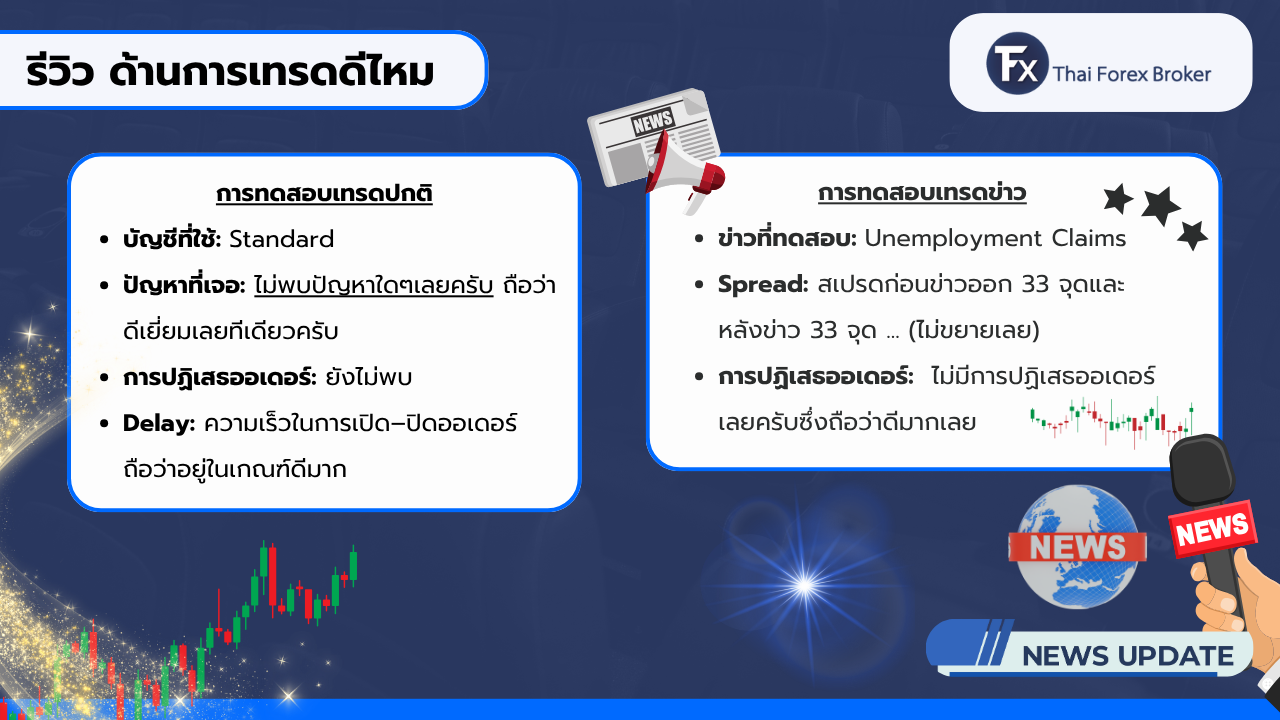 รีวิว ด้านการเทรดดีไหม

Fx Thai Forex Broker

การทดสอบเทรดปกติ

- บัญชีที่ใช้: Standard
- ปัญหาที่เจอ: ไม่พบปัญหาใดๆเลยครับ ถือว่าดีเยี่ยมเลยทีเดียวครับ
- การปฏิเสธออเดอร์: ยังไม่พบ
- Delay: ความเร็วในการเปิด–ปิดออเดอร์ ถือว่าอยู่ในเกณฑ์ดีมาก

NEWS

การทดสอบเทรดข่าว

- ข่าวที่ทดสอบ: Unemployment Claims
- Spread: สเปรดก่อนข่าวออก 33 จุดและหลังข่าว 33 จุด ... (ไม่ขยายเลย)
- การปฏิเสธออเดอร์: ไม่มีการปฏิเสธออเดอร์เลยครับซึ่งถือว่าดีมากเลย

NEWS

NEWS

NEWS UPDATE